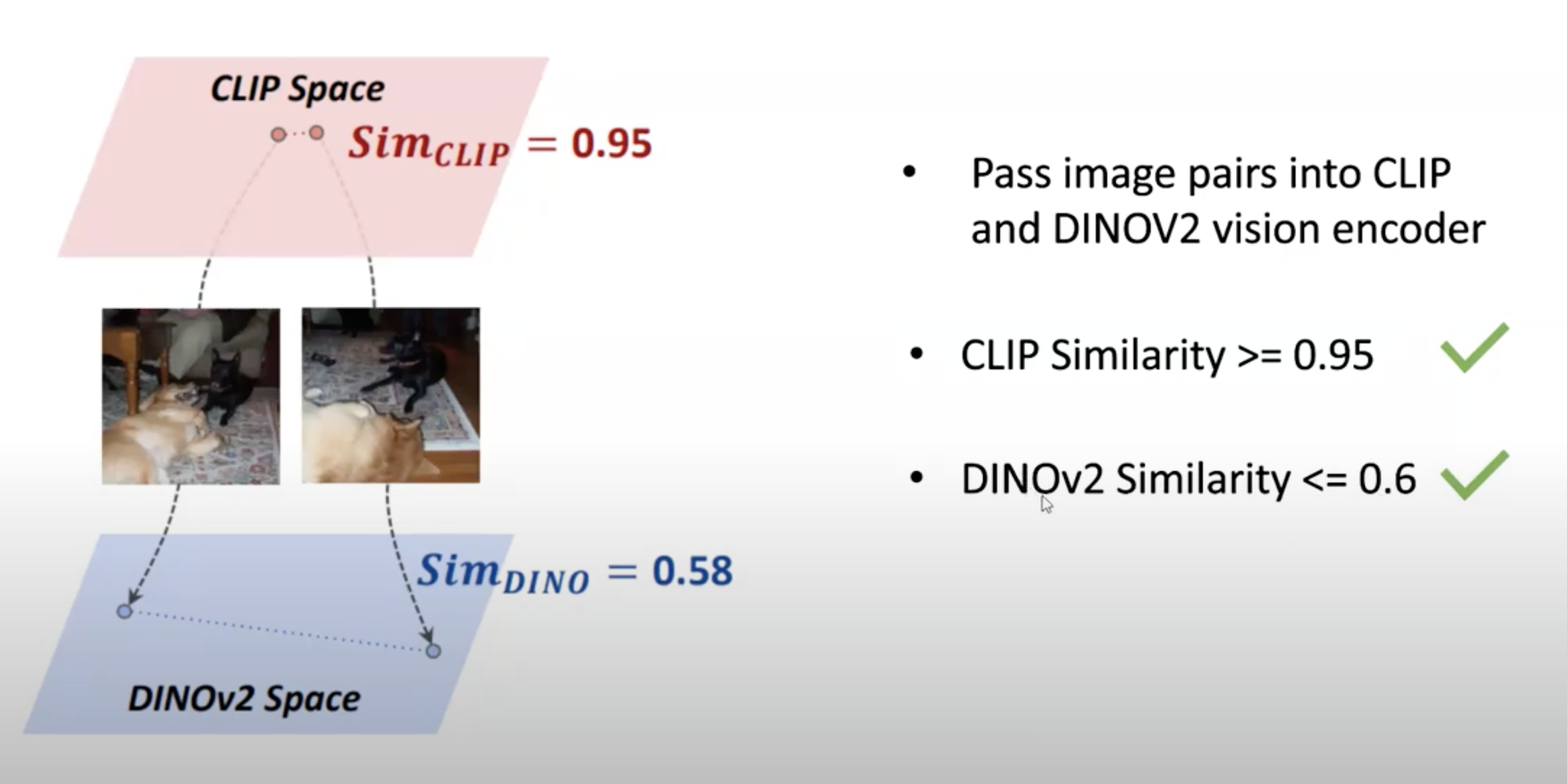 CLIP Space

$Sim_{CLIP} = 0.95$

$Sim_{DINO} = 0.58$

DINOv2 Space

• Pass image pairs into CLIP and DINOV2 vision encoder

• CLIP Similarity >= 0.95

• DINOv2 Similarity <= 0.6